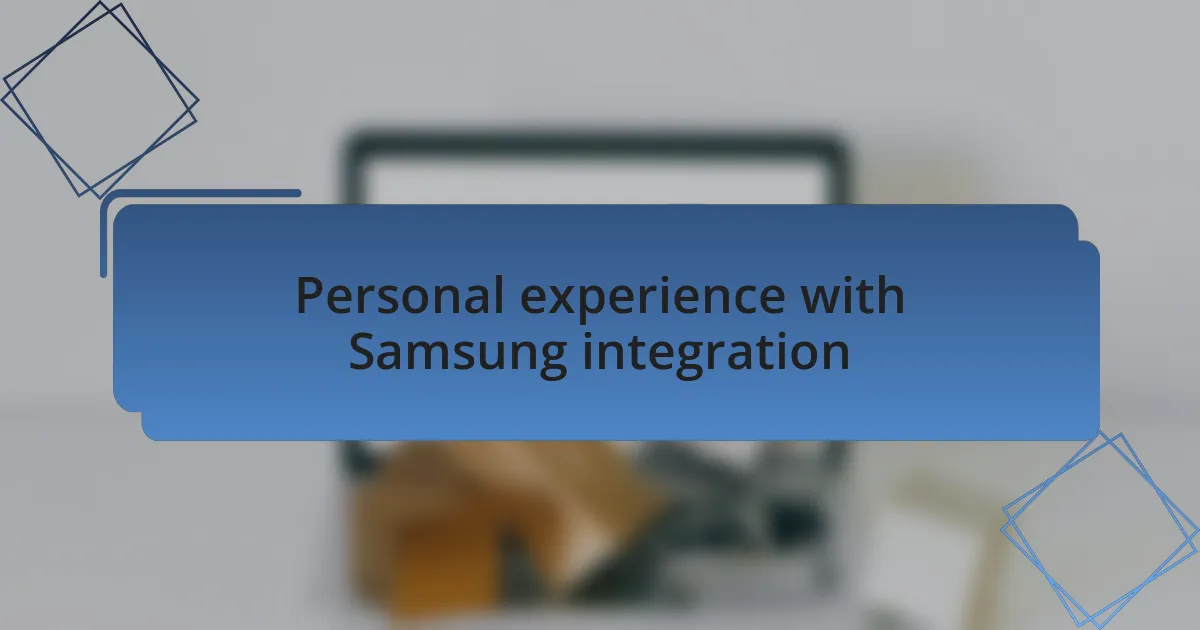 Personal experience with Samsung integration